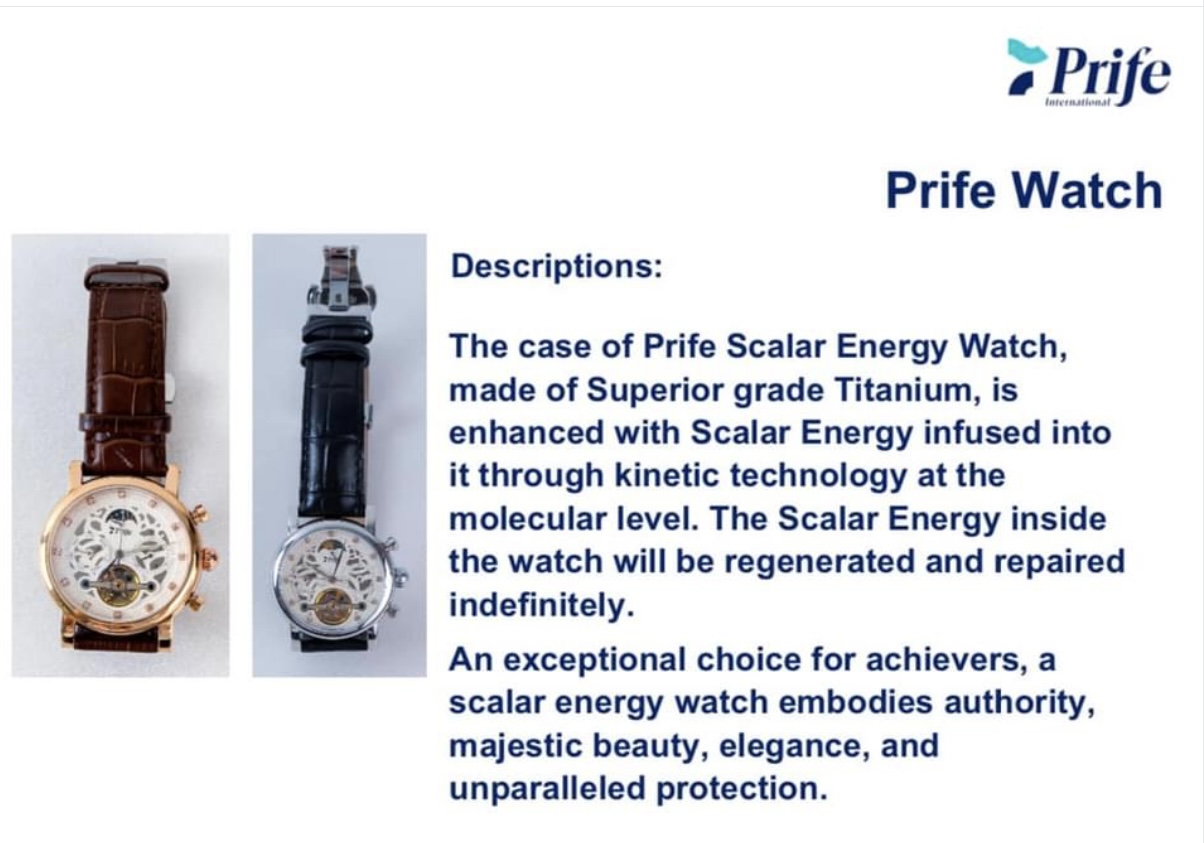 Prife
International

Prife Watch

Descriptions:

The case of Prife Scalar Energy Watch, made of Superior grade Titanium, is enhanced with Scalar Energy infused into it through kinetic technology at the molecular level. The Scalar Energy inside the watch will be regenerated and repaired indefinitely.

An exceptional choice for achievers, a scalar energy watch embodies authority, majestic beauty, elegance, and unparalleled protection.